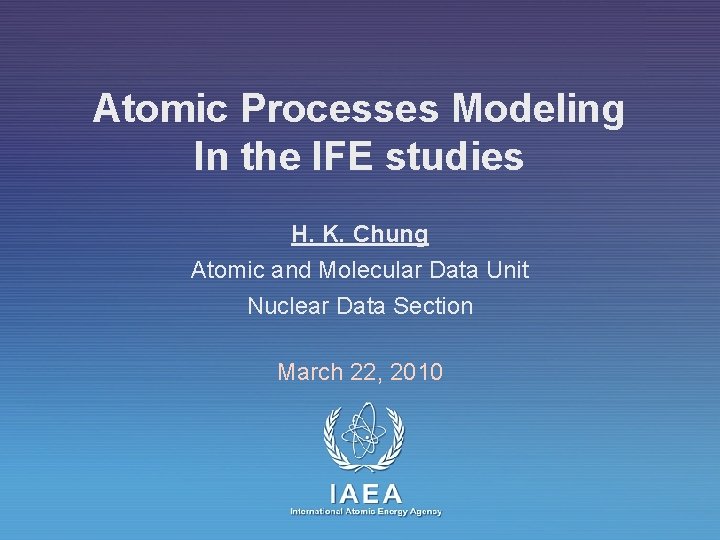 Atomic Processes Modeling In the IFE studies

H. K. Chung

Atomic and Molecular Data Unit

Nuclear Data Section

March 22, 2010

IAEA

International Atomic Energy Agency